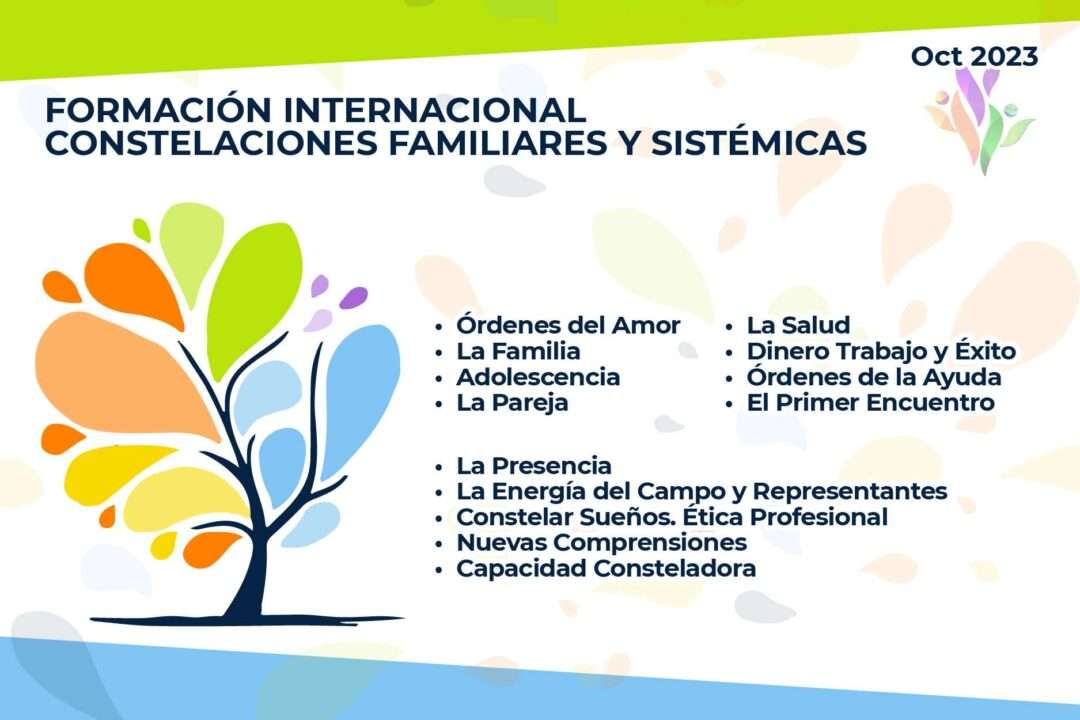 Oct 2023

FORMACIÓN INTERNACIONAL
CONSTELACIONES FAMILIARES Y SISTÉMICAS

• Órdenes del Amor
• La Familia
• Adolescencia
• La Pareja

• La Salud
• Dinero Trabajo y Éxito
• Órdenes de la Ayuda
• El Primer Encuentro

• La Presencia
• La Energía del Campo y Representantes
• Constelar Sueños. Ética Profesional
• Nuevas Comprensiones
• Capacidad Consteladora